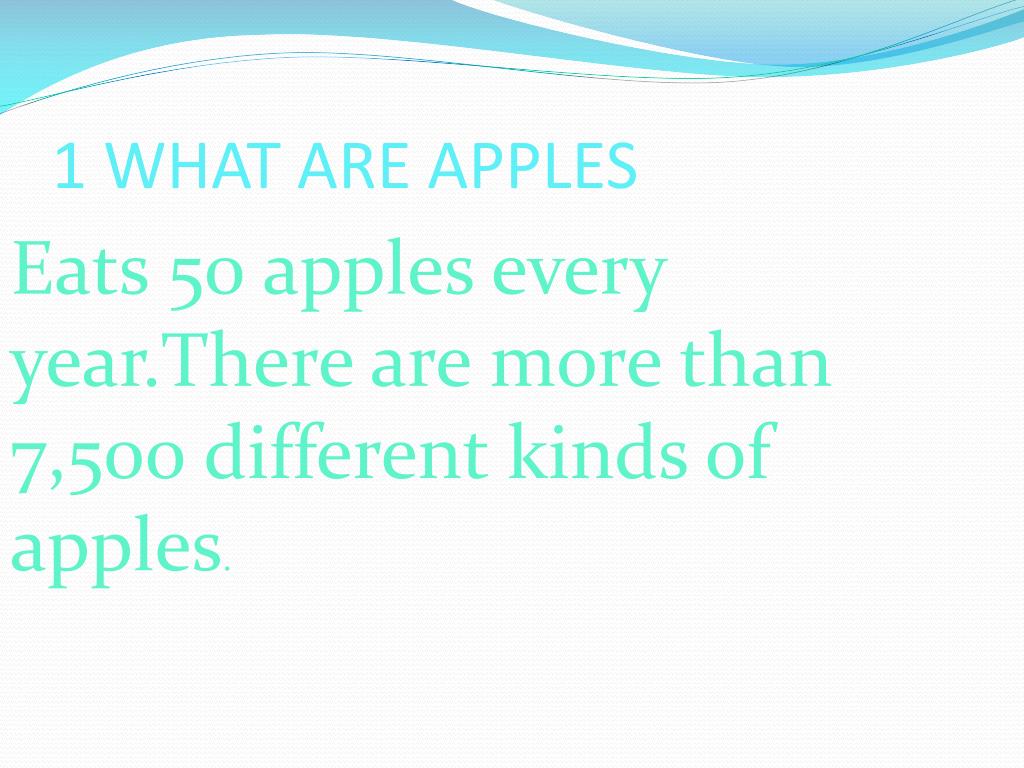 1 WHAT ARE APPLES

Eats 50 apples every year.There are more than 7,500 different kinds of apples.